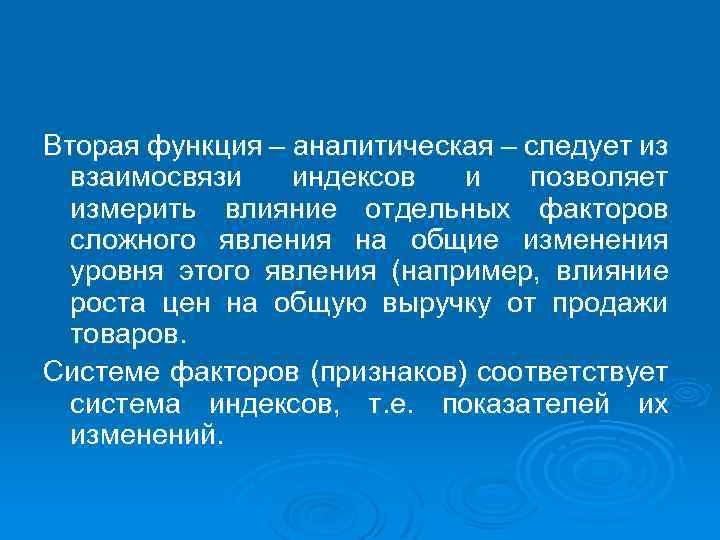 Вторая функция – аналитическая – следует из взаимосвязи индексов и позволяет измерить влияние отдельных факторов сложного явления на общие изменения уровня этого явления (например, влияние роста цен на общую выручку от продажи товаров.

Системе факторов (признаков) соответствует система индексов, т.е. показателей их изменений.